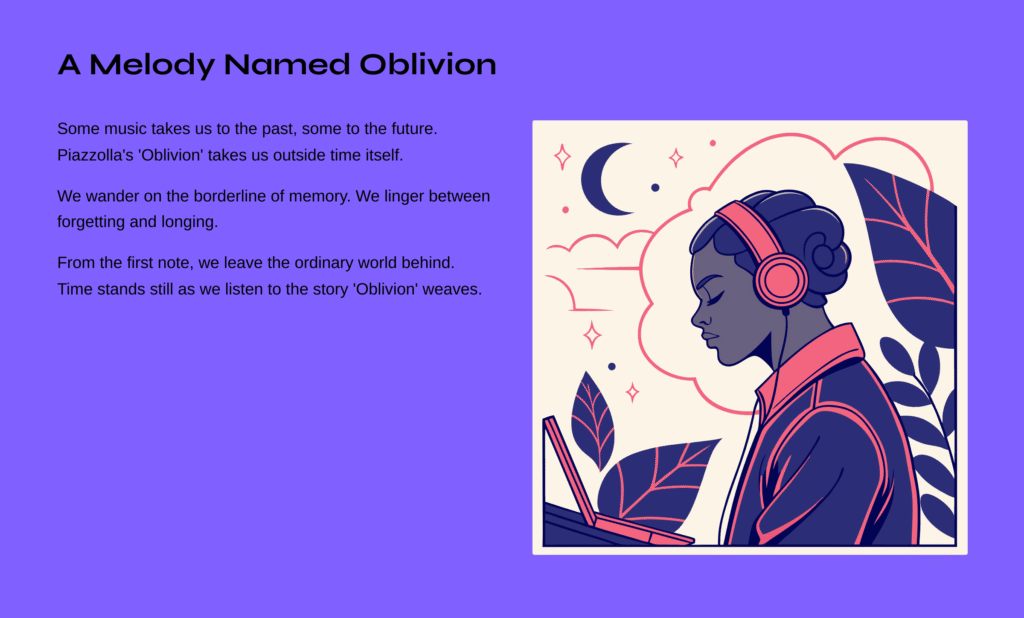 A Melody Named Oblivion

Some music takes us to the past, some to the future. Piazzolla's 'Oblivion' takes us outside time itself.

We wander on the borderline of memory. We linger between forgetting and longing.

From the first note, we leave the ordinary world behind. Time stands still as we listen to the story 'Oblivion' weaves.